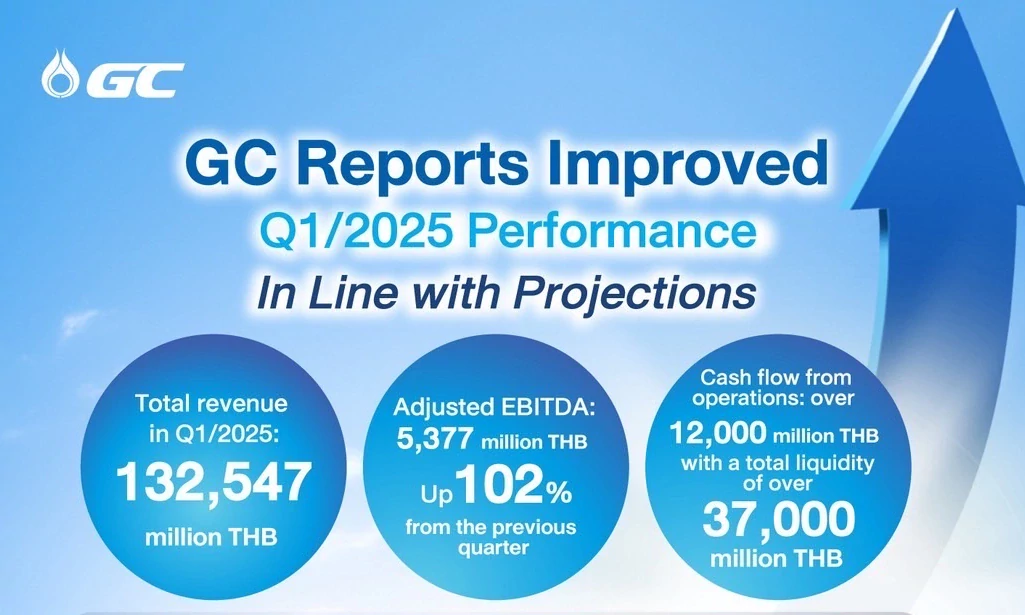 GC

GC Reports Improved
Q1/2025 Performance
In Line with Projections

Total revenue in Q1/2025:
132,547
million THB

Adjusted EBITDA:
5,377 million THB
Up 102%
from the previous quarter

Cash flow from operations: over
12,000 million THB
with a total liquidity of over
37,000
million THB